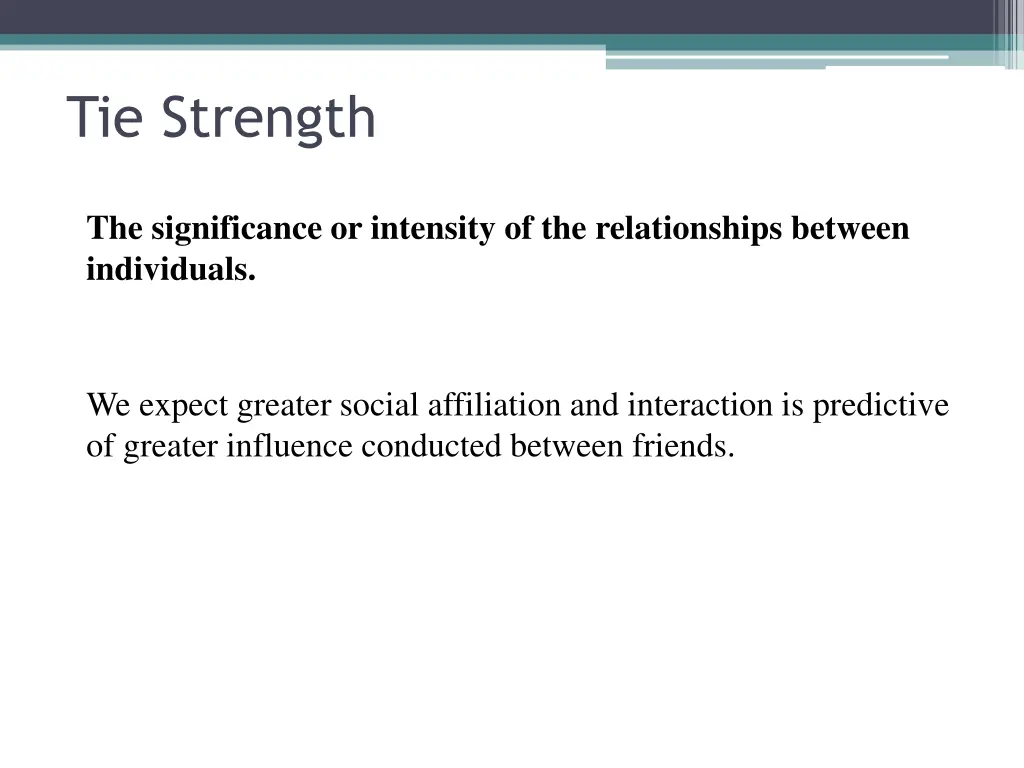 Tie Strength

The significance or intensity of the relationships between individuals.

We expect greater social affiliation and interaction is predictive of greater influence conducted between friends.